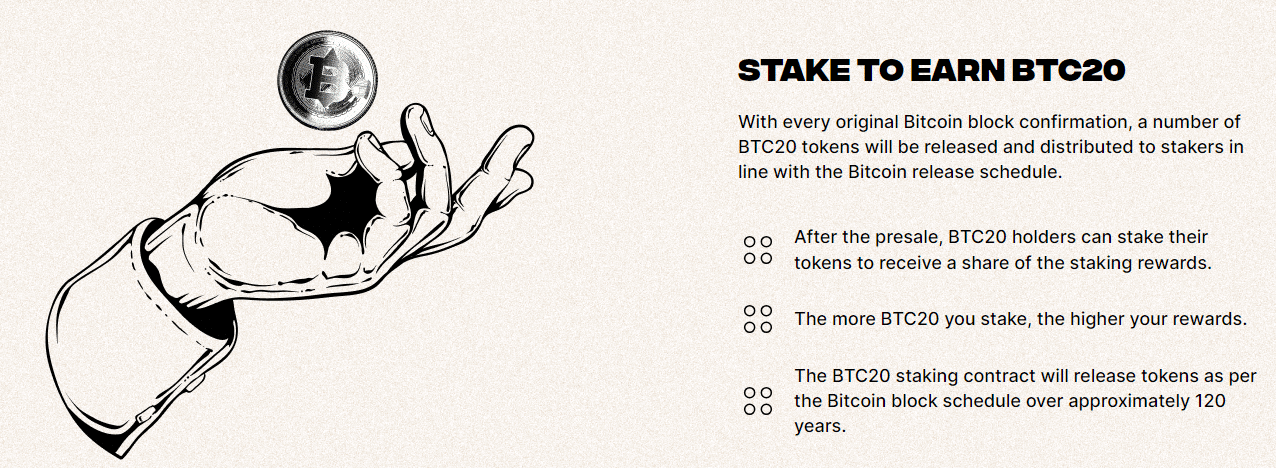 STAKE TO EARN BTC20

With every original Bitcoin block confirmation, a number of BTC20 tokens will be released and distributed to stakers in line with the Bitcoin release schedule.

After the presale, BTC20 holders can stake their tokens to receive a share of the staking rewards.

The more BTC20 you stake, the higher your rewards.

The BTC20 staking contract will release tokens as per the Bitcoin block schedule over approximately 120 years.